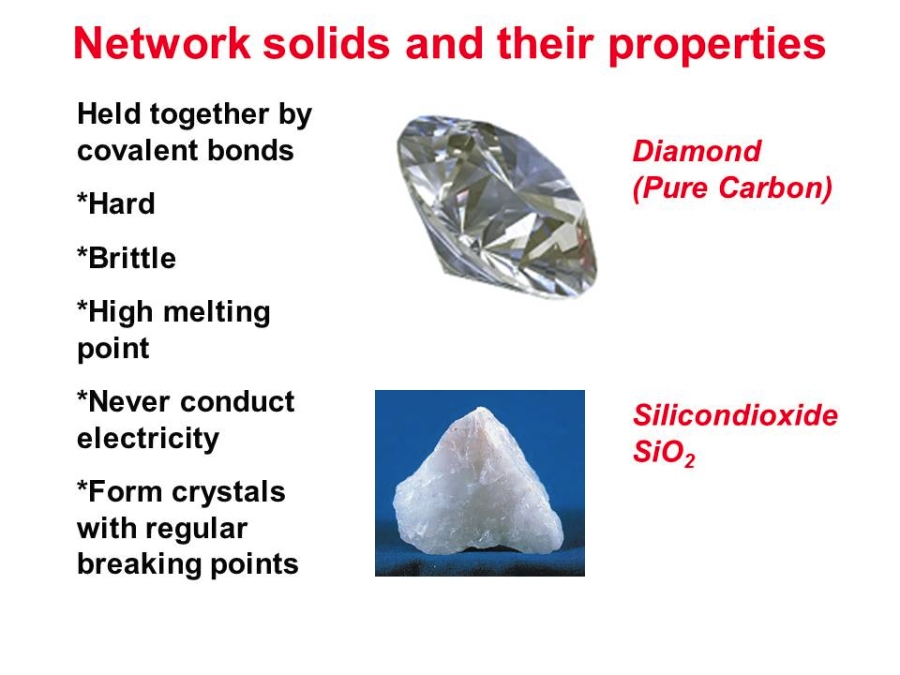 Network solids and their properties

Held together by covalent bonds

*Hard

*Brittle

*High melting point

*Never conduct electricity

*Form crystals with regular breaking points

Diamond
(Pure Carbon)

Silicondioxide
$SiO_2$